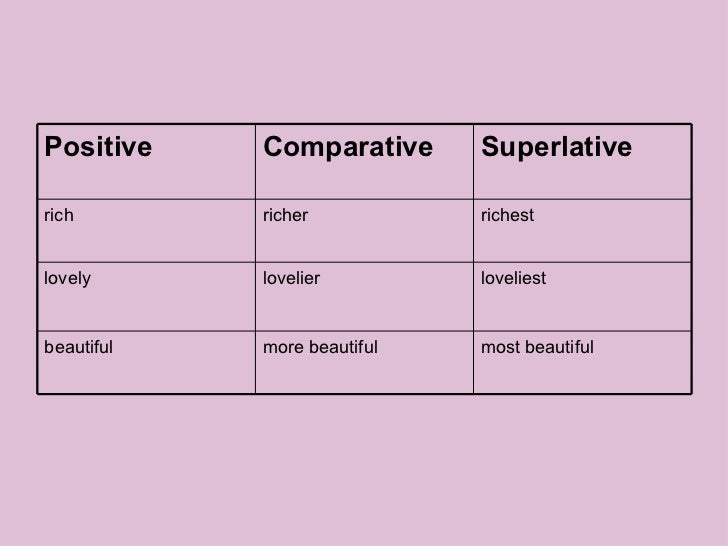 | Positive | Comparative | Superlative |
|---|---|---|
| rich | richer | richest |
| lovely | lovelier | loveliest |
| beautiful | more beautiful | most beautiful |